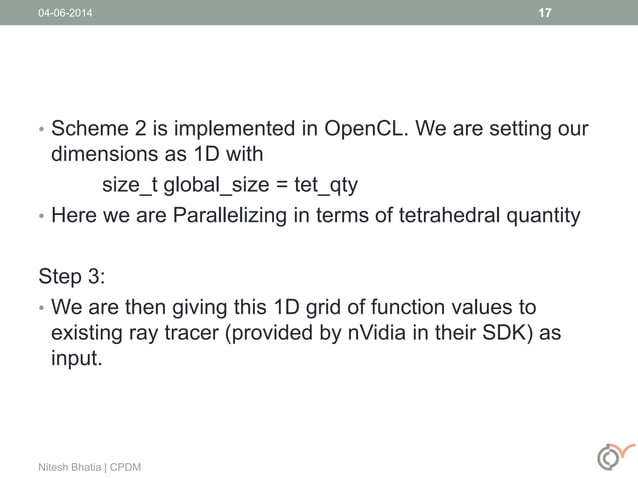 04-06-2014

17

• Scheme 2 is implemented in OpenCL. We are setting our dimensions as 1D with

size_t global_size = tet_qty

• Here we are Parallelizing in terms of tetrahedral quantity

Step 3:

• We are then giving this 1D grid of function values to existing ray tracer (provided by nVidia in their SDK) as input.

Nitesh Bhatia | CPDM